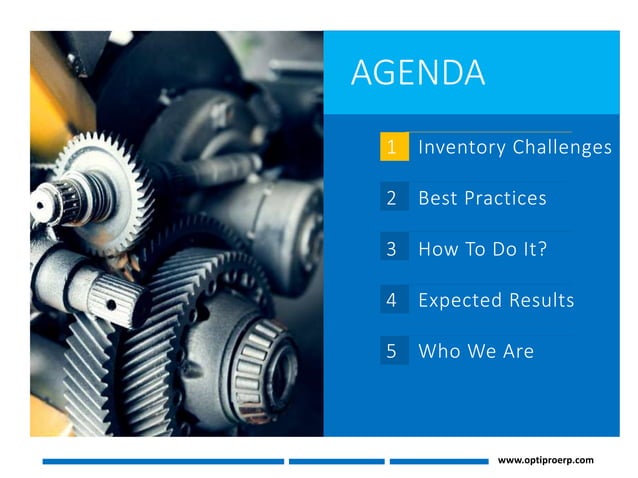 AGENDA

1 Inventory Challenges

2 Best Practices

3 How To Do It?

4 Expected Results

5 Who We Are

www.optiproerp.com